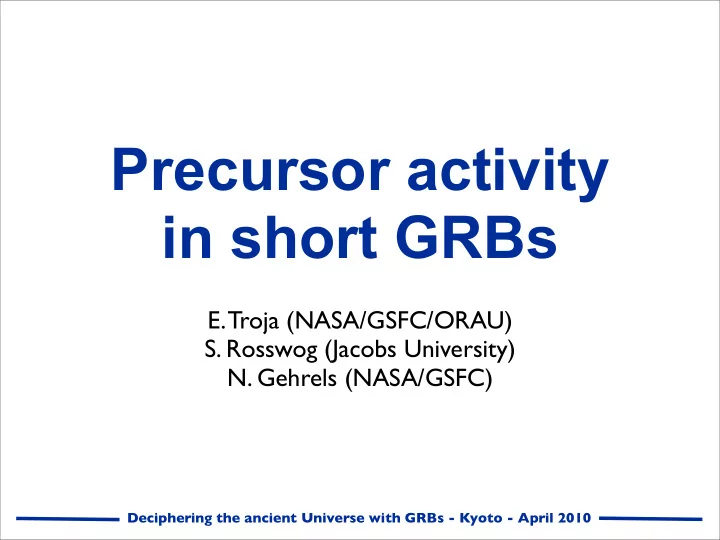 Precursor activity in short GRBs

E. Troja (NASA/GSFC/ORAU)
S. Rosswog (Jacobs University)
N. Gehrels (NASA/GSFC)

Deciphering the ancient Universe with GRBs - Kyoto - April 2010